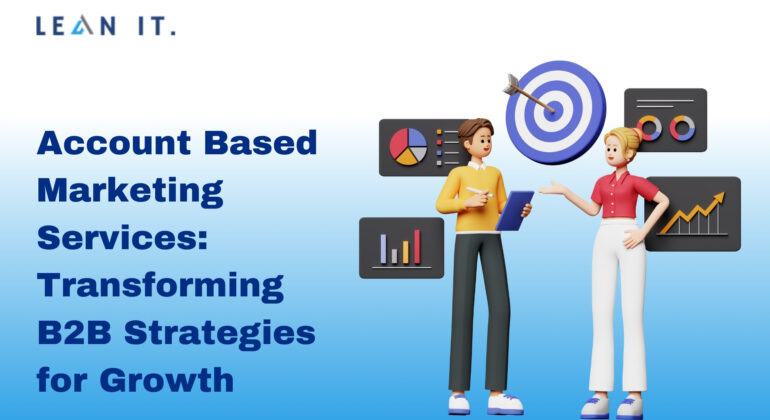 LEAN IT.

Account Based Marketing Services: Transforming B2B Strategies for Growth